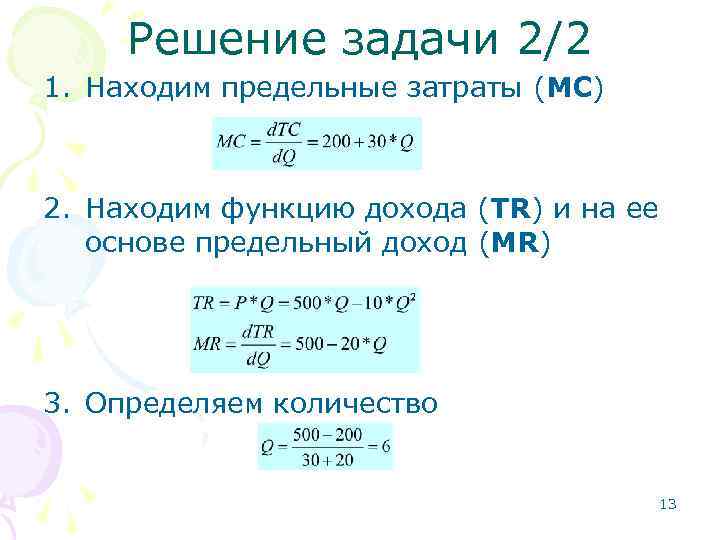 Решение задачи 2/2

1. Находим предельные затраты (MC)

$MC = \frac{dTC}{dQ} = 200 + 30 * Q$

2. Находим функцию дохода (TR) и на ее основе предельный доход (MR)

$TR = P * Q = 500 * Q - 10 * Q^2$

$MR = \frac{dTR}{dQ} = 500 - 20 * Q$

3. Определяем количество

$Q = \frac{500 - 200}{30 + 20} = 6$

13